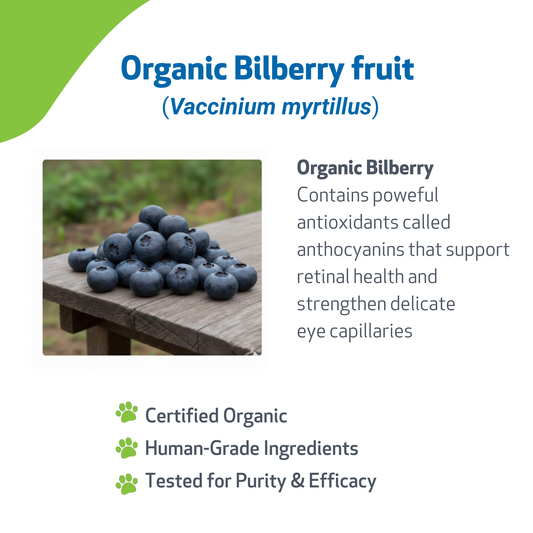 Organic Bilberry fruit
(Vaccinium myrtillus)

Organic Bilberry
Contains poweful antioxidants called anthocyanins that support retinal health and strengthen delicate eye capillaries

Certified Organic
Human-Grade Ingredients
Tested for Purity & Efficacy